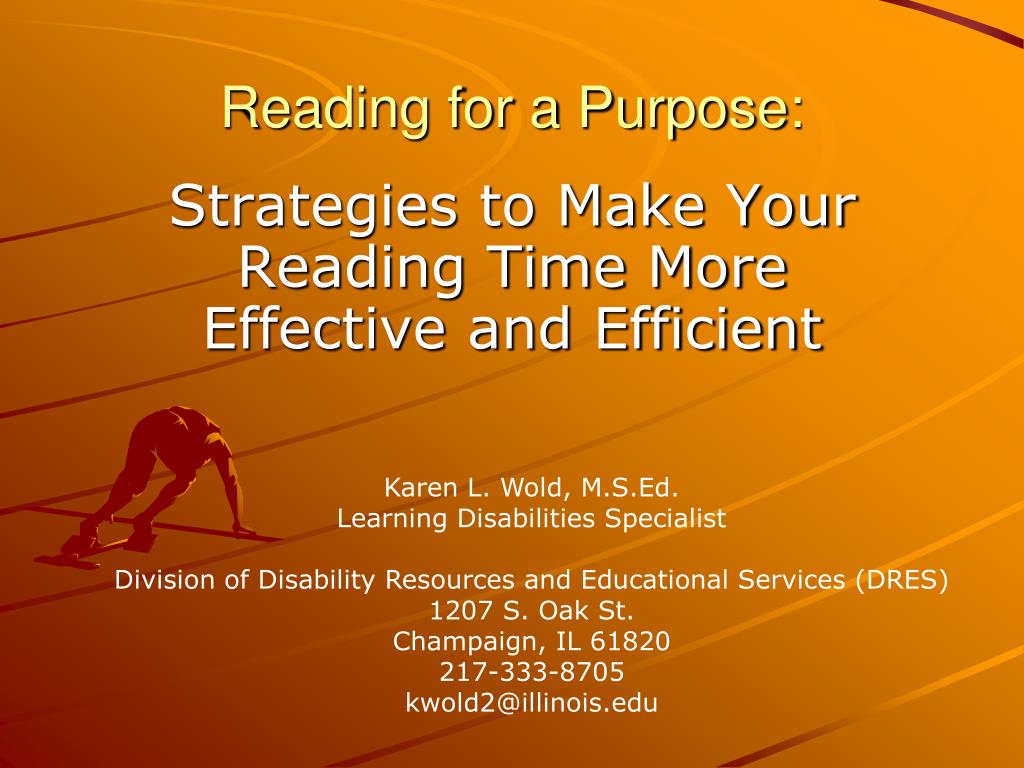 Reading for a Purpose:

Strategies to Make Your Reading Time More Effective and Efficient

Karen L. Wold, M.S.Ed.
Learning Disabilities Specialist

Division of Disability Resources and Educational Services (DRES)
1207 S. Oak St.
Champaign, IL 61820
217-333-8705
kwold2@illinois.edu